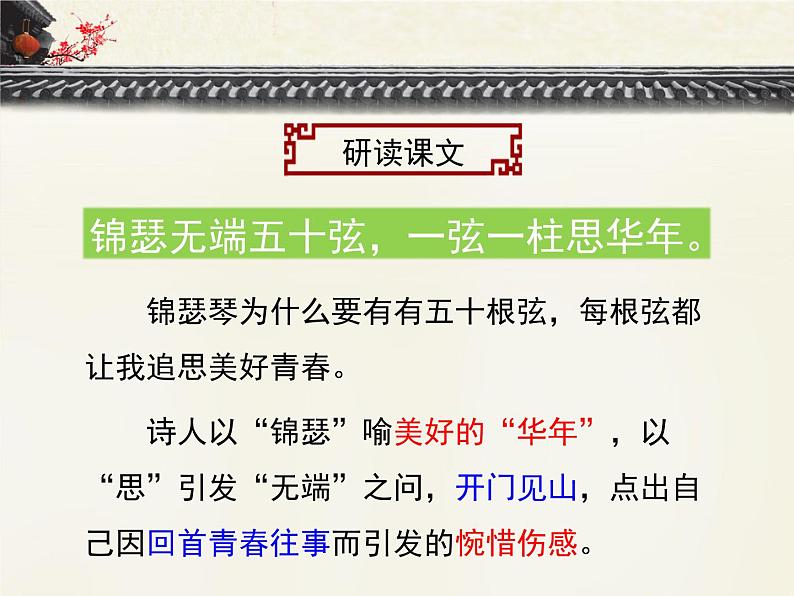 研读课文

锦瑟无端五十弦，一弦一柱思华年。

锦瑟琴为什么要有有五十根弦，每根弦都让我追思美好青春。

诗人以“锦瑟”喻美好的“华年”，以“思”引发“无端”之问，开门见山，点出自己因回首青春往事而引发的惋惜伤感。